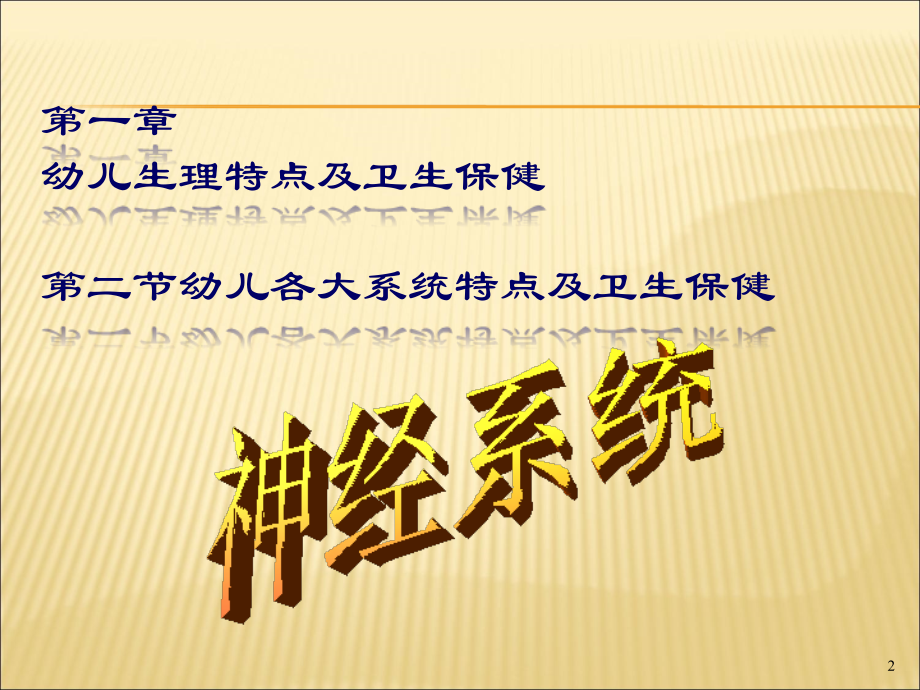 第一章
幼儿生理特点及卫生保健

第二节幼儿各大系统特点及卫生保健

神经系统

2